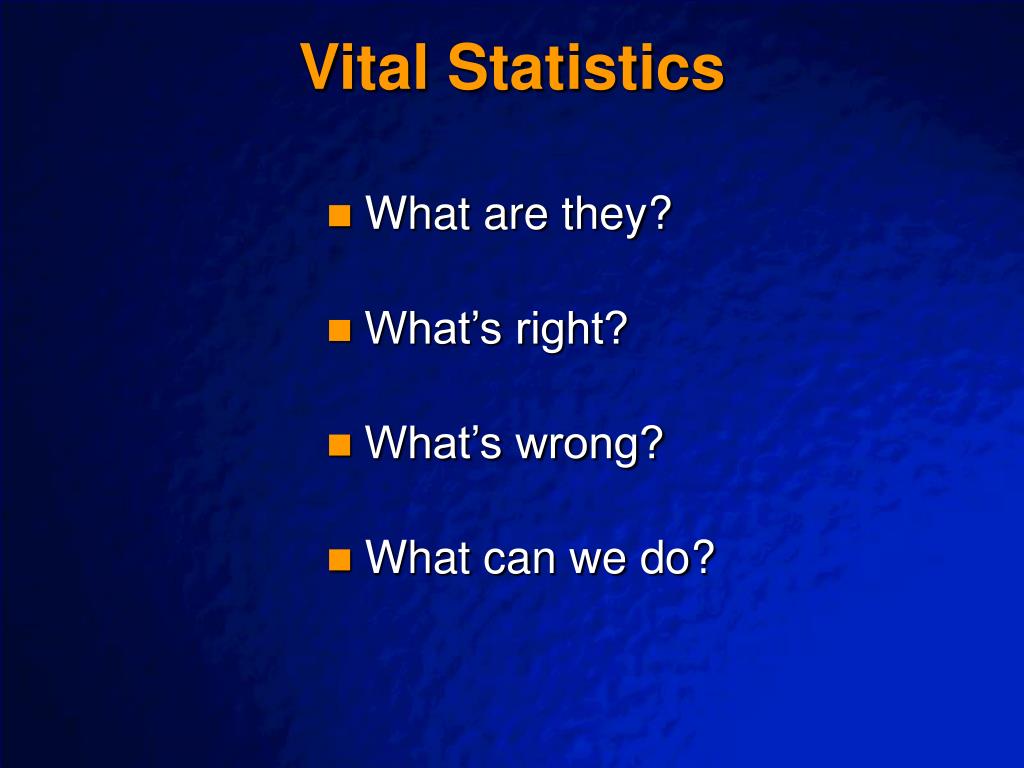 Vital Statistics

What are they?

What’s right?

What’s wrong?

What can we do?